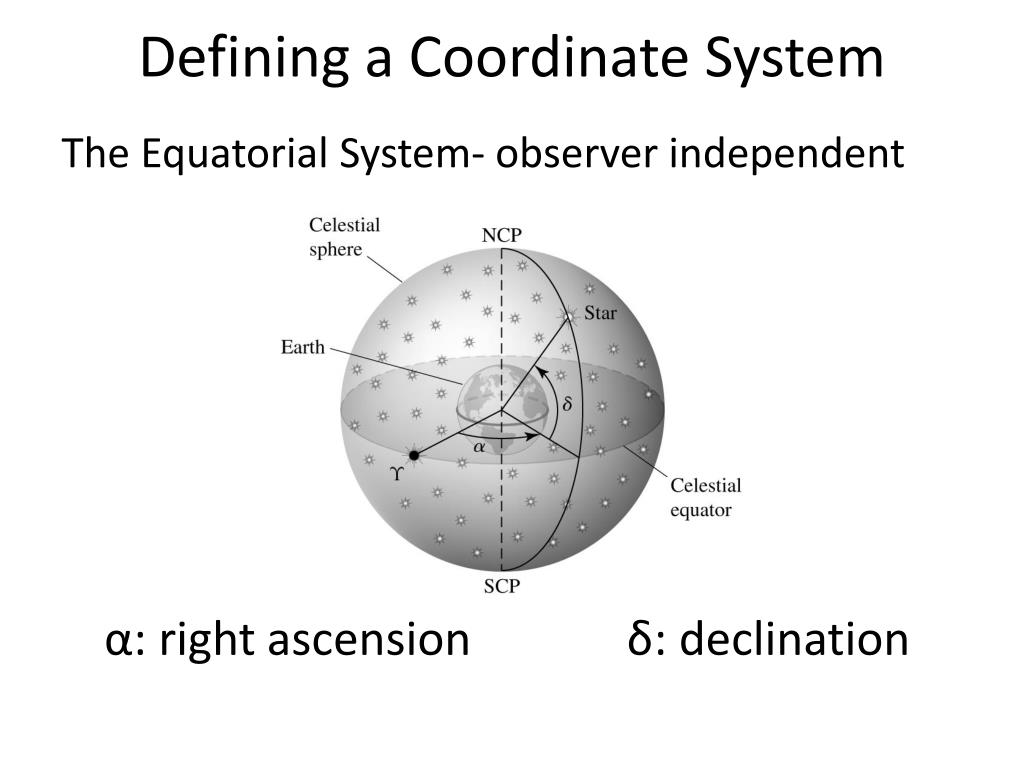 Defining a Coordinate System

The Equatorial System- observer independent

Celestial sphere
NCP
Star
Earth
$\delta$
$\alpha$
$\Upsilon$
Celestial equator
SCP

α: right ascension δ: declination